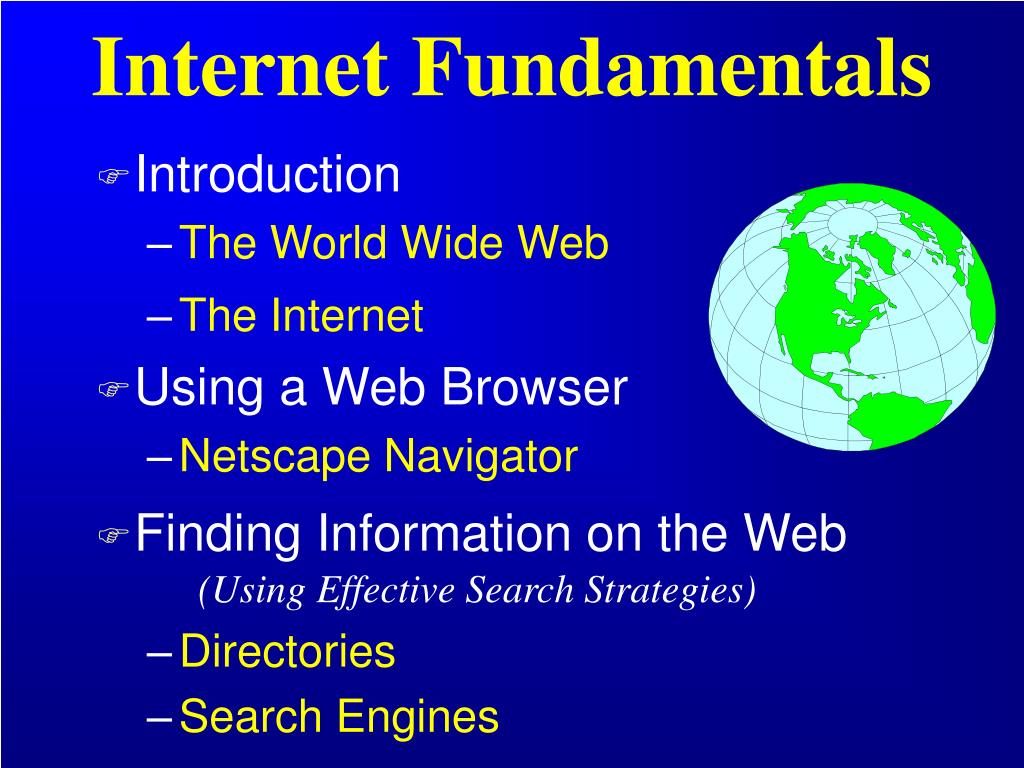 Internet Fundamentals

☞ Introduction
– The World Wide Web
– The Internet

☞ Using a Web Browser
– Netscape Navigator

☞ Finding Information on the Web
(Using Effective Search Strategies)
– Directories
– Search Engines